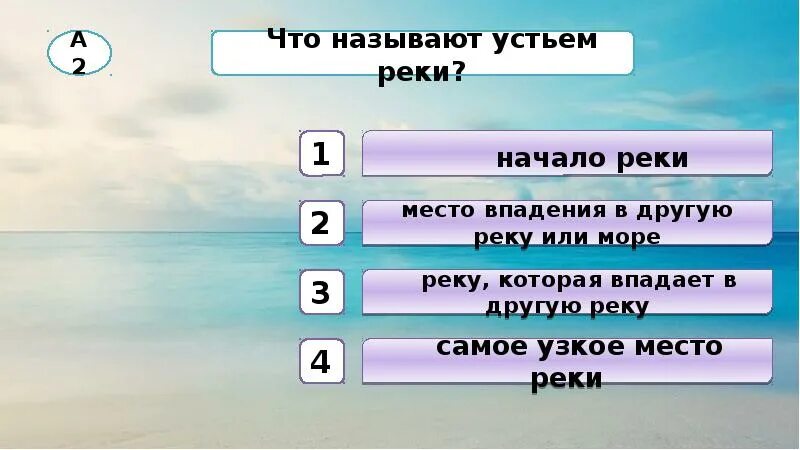 А 2

Что называют устьем реки?

1 начало реки

2 место впадения в другую реку или море

3 реку, которая впадает в другую реку

4 самое узкое место реки